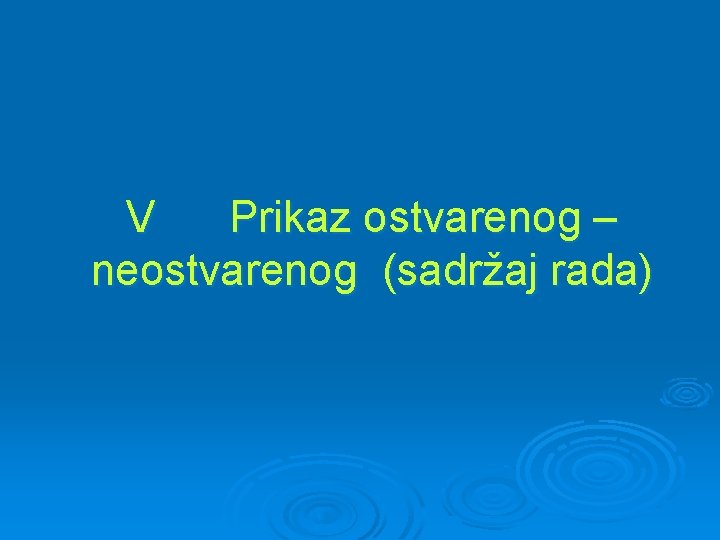 V Prikaz ostvarenog – neostvarenog (sadržaj rada)